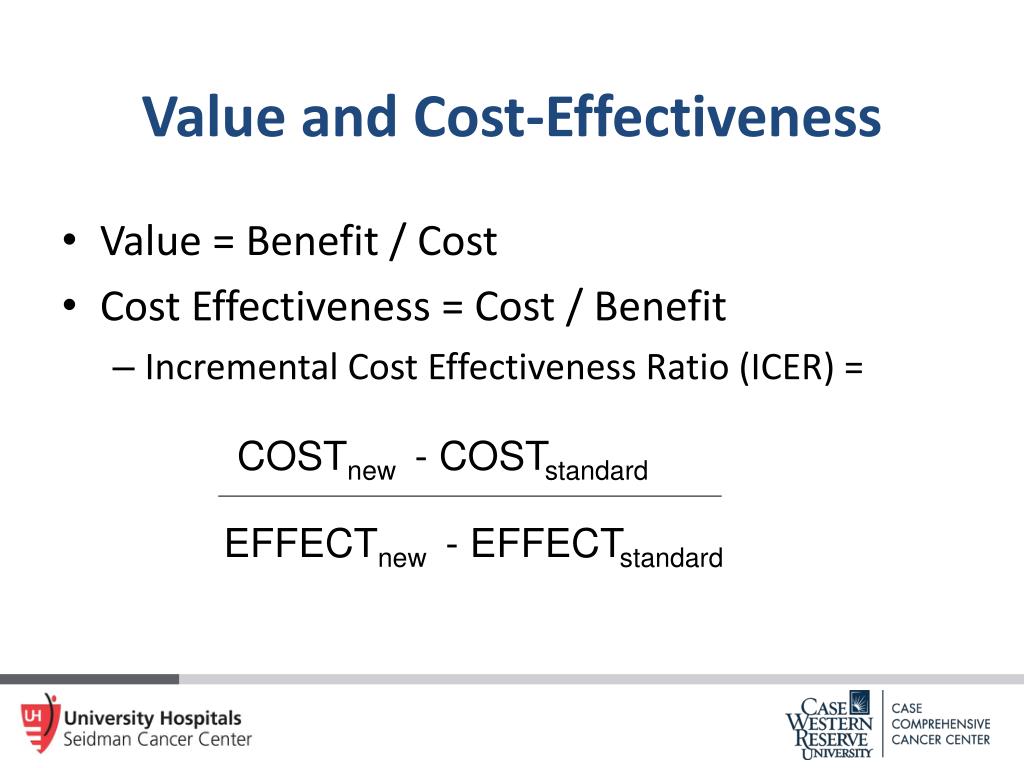 Value and Cost-Effectiveness

• Value = Benefit / Cost
• Cost Effectiveness = Cost / Benefit
– Incremental Cost Effectiveness Ratio (ICER) =

$\frac{COST_{new} - COST_{standard}}{EFFECT_{new} - EFFECT_{standard}}$

UH University Hospitals Seidman Cancer Center

CASE WESTERN RESERVE UNIVERSITY

CASE COMPREHENSIVE CANCER CENTER